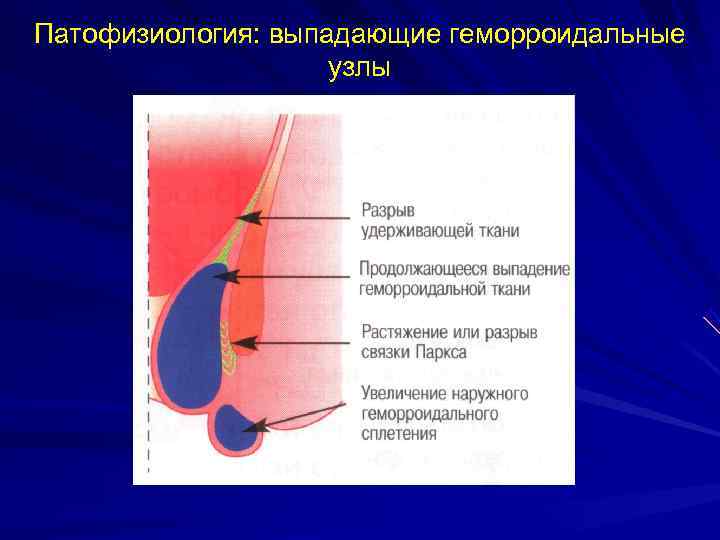 Патофизиология: выпадающие геморроидальные узлы

Разрыв удерживающей ткани

Продолжающееся выпадение геморроидальной ткани

Растяжение или разрыв связки Паркса

Увеличение наружного геморроидального сплетения